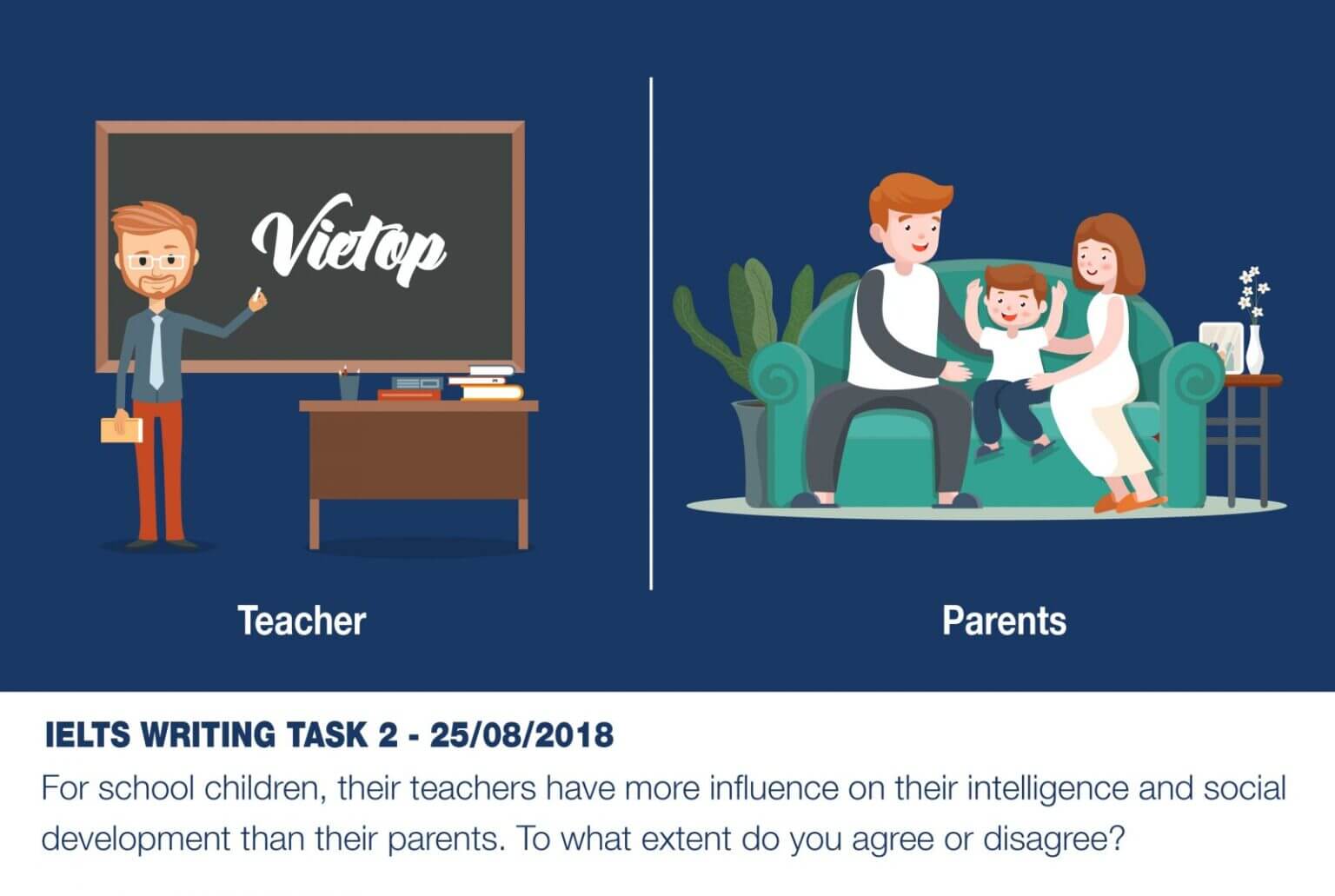 Vietop

Teacher

Parents

IELTS WRITING TASK 2 - 25/08/2018

For school children, their teachers have more influence on their intelligence and social development than their parents. To what extent do you agree or disagree?